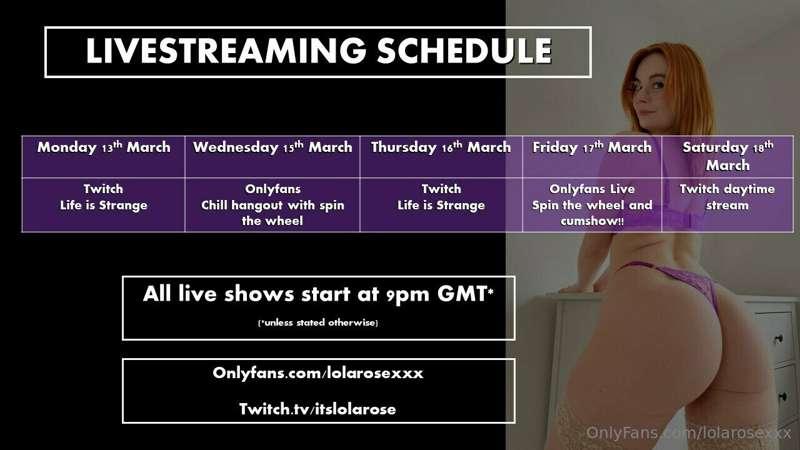 LIVESTREAMING SCHEDULE

| Monday 13th March | Wednesday 15th March | Thursday 16th March | Friday 17th March | Saturday 18th March |
|---|---|---|---|---|
| Twitch Life is Strange | Onlyfans Chill hangout with spin the wheel | Twitch Life is Strange | Onlyfans Live Spin the wheel and cumshow!! | Twitch daytime stream |

All live shows start at 9pm GMT*
(*unless stated otherwise)

Onlyfans.com/lolarosexxx

Twitch.tv/itslolarose

OnlyFans.com/lolarosexxx